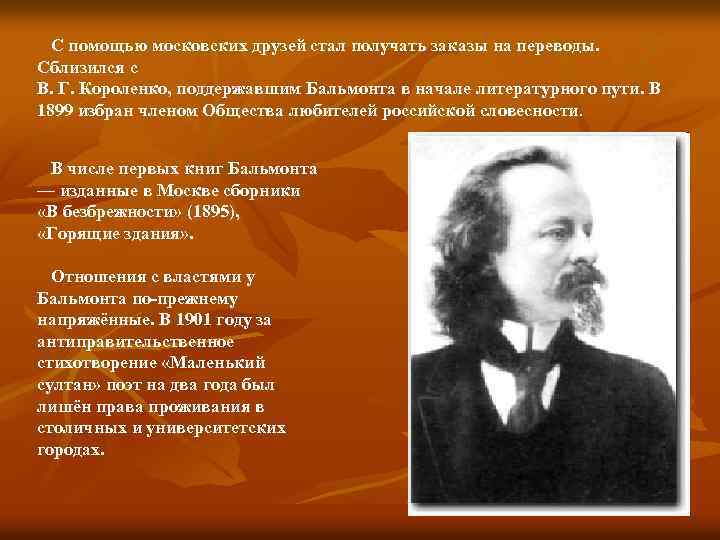 С помощью московских друзей стал получать заказы на переводы. Сблизился с В. Г. Короленко, поддержавшим Бальмонта в начале литературного пути. В 1899 избран членом Общества любителей российской словесности.

В числе первых книг Бальмонта — изданные в Москве сборники «В безбрежности» (1895), «Горящие здания».

Отношения с властями у Бальмонта по-прежнему напряжённые. В 1901 году за антиправительственное стихотворение «Маленький султан» поэт на два года был лишён права проживания в столичных и университетских городах.